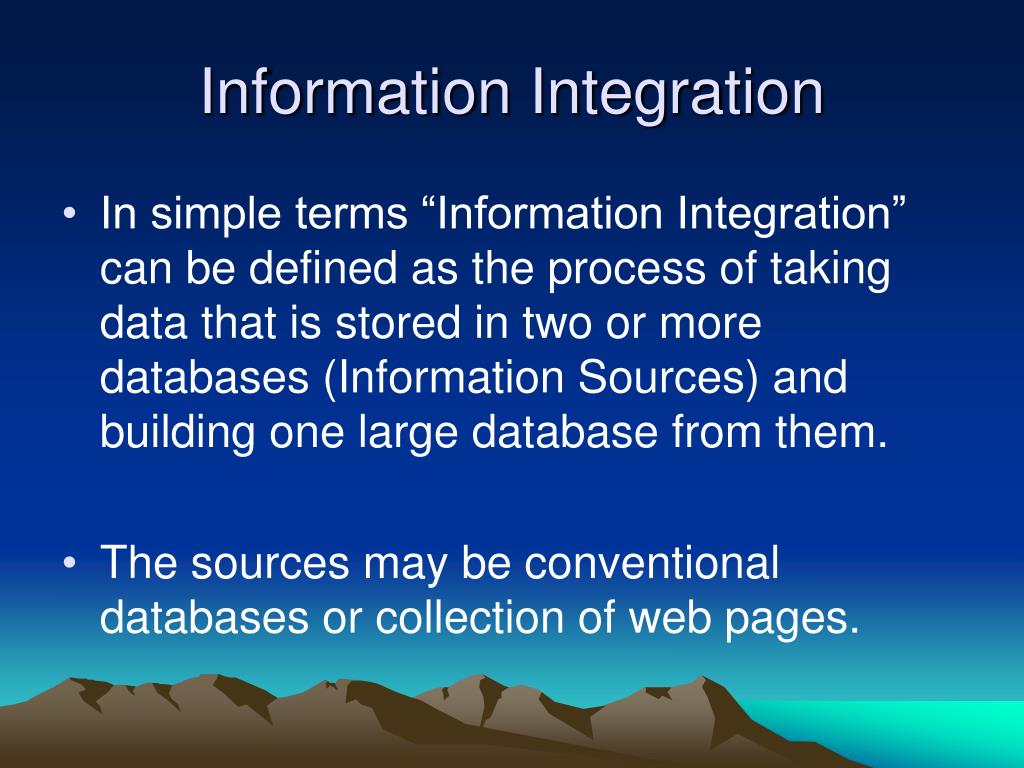 Information Integration

• In simple terms “Information Integration” can be defined as the process of taking data that is stored in two or more databases (Information Sources) and building one large database from them.

• The sources may be conventional databases or collection of web pages.